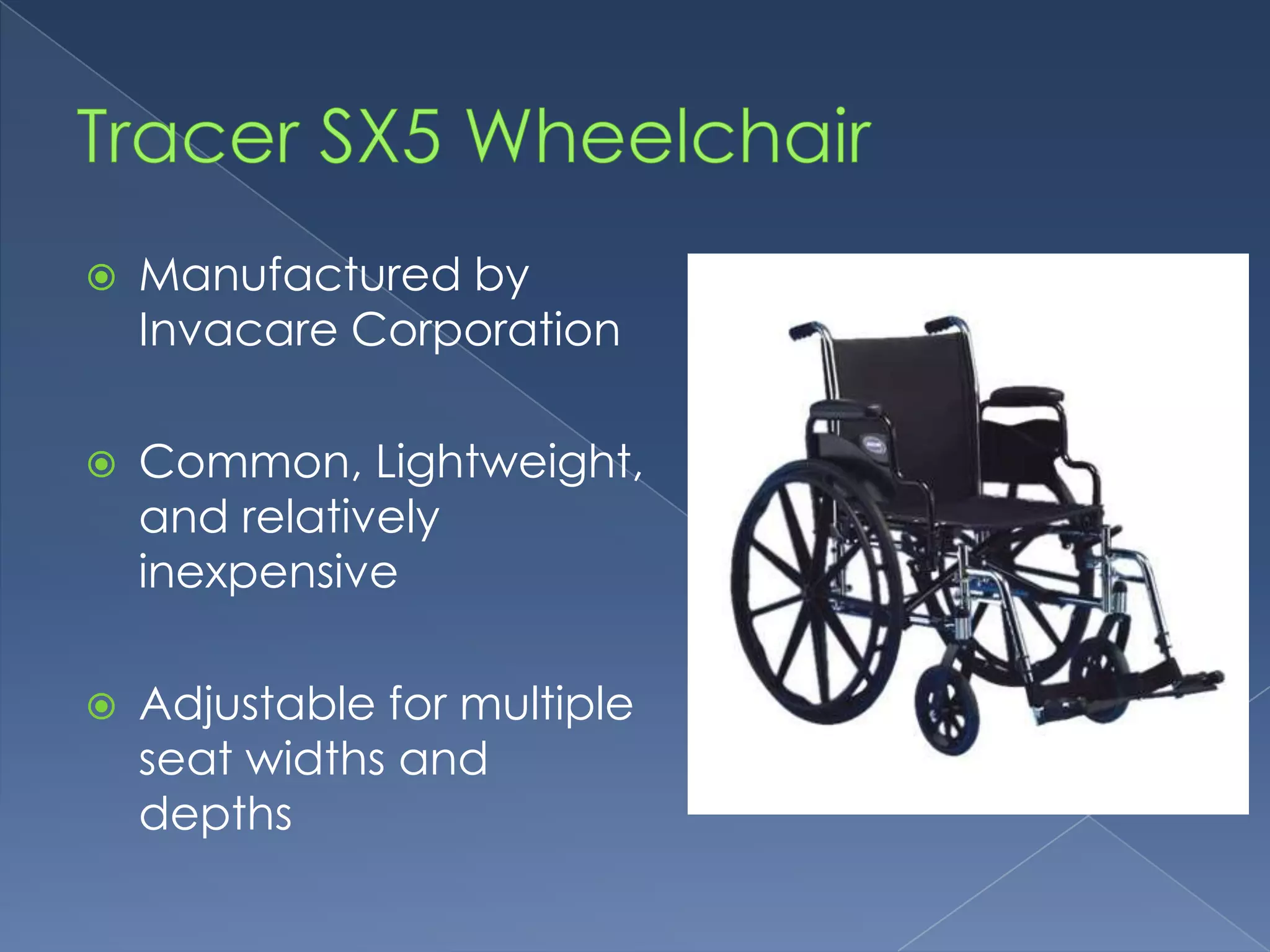 Tracer SX5 Wheelchair

Manufactured by Invacare Corporation

Common, Lightweight, and relatively inexpensive

Adjustable for multiple seat widths and depths